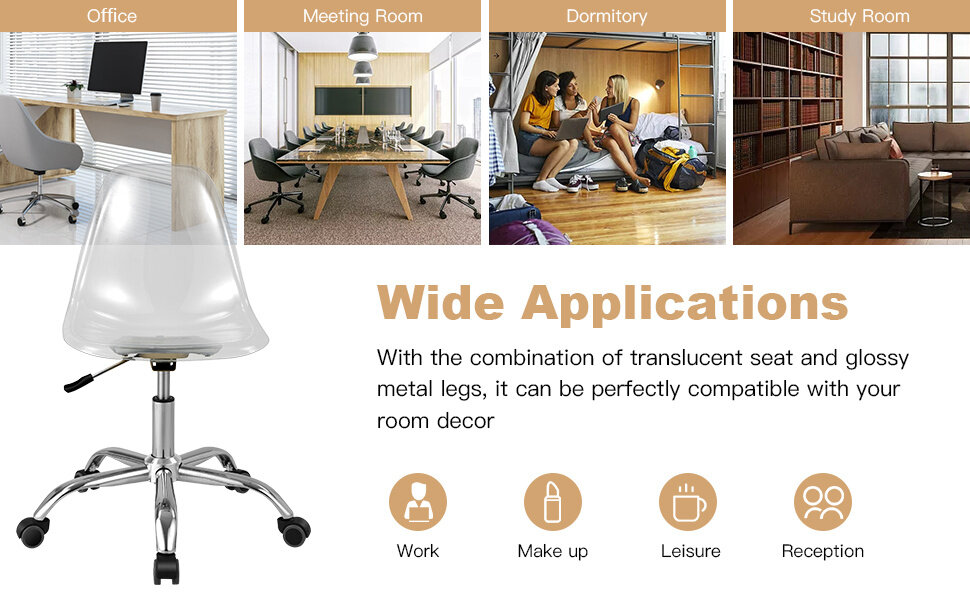 Office

Meeting Room

Dormitory

Study Room

Wide Applications

With the combination of translucent seat and glossy metal legs, it can be perfectly compatible with your room decor

Work

Make up

Leisure

Reception